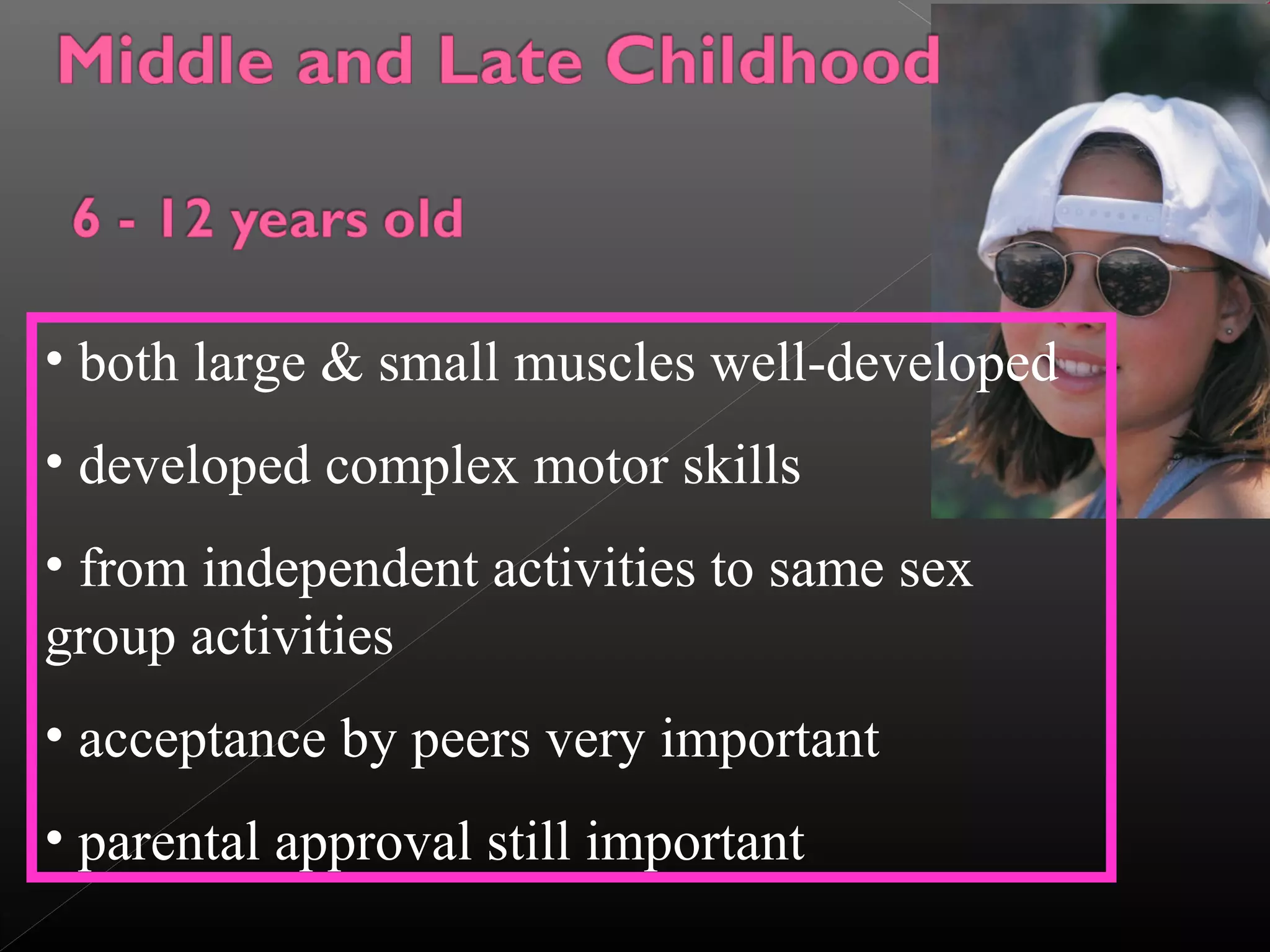 Middle and Late Childhood

6 - 12 years old

• both large & small muscles well-developed

• developed complex motor skills

• from independent activities to same sex group activities

• acceptance by peers very important

• parental approval still important